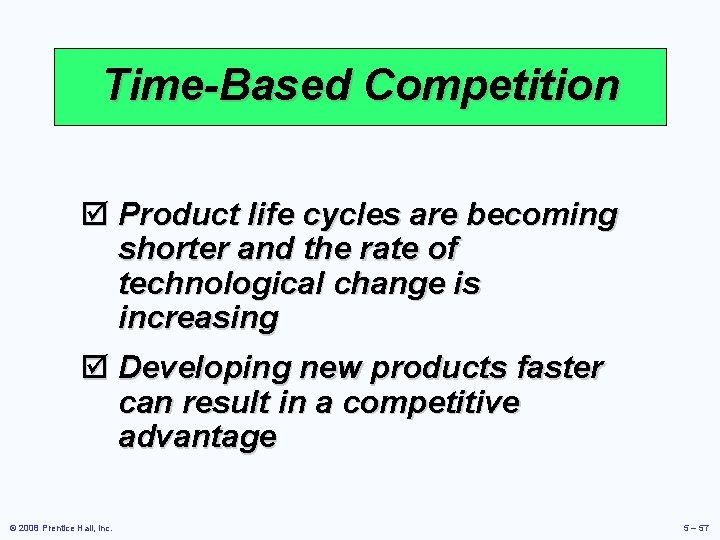 Time-Based Competition

☑ Product life cycles are becoming shorter and the rate of technological change is increasing

☑ Developing new products faster can result in a competitive advantage

© 2008 Prentice Hall, Inc.

5 – 57